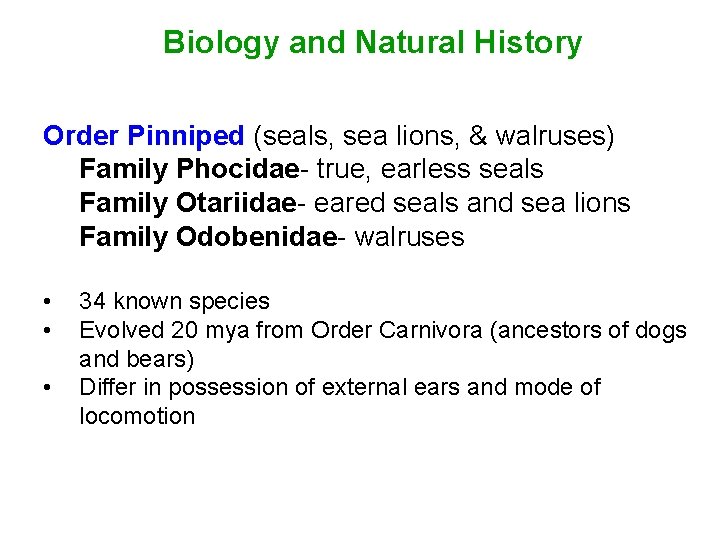 Biology and Natural History

Order Pinniped (seals, sea lions, & walruses)
Family Phocidae- true, earless seals
Family Otariidae- eared seals and sea lions
Family Odobenidae- walruses

• 34 known species
• Evolved 20 mya from Order Carnivora (ancestors of dogs and bears)
• Differ in possession of external ears and mode of locomotion